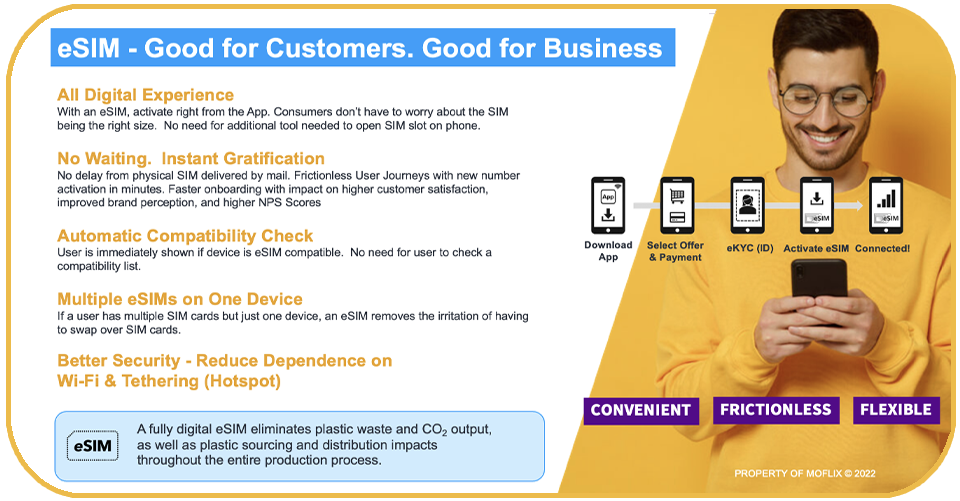 eSIM - Good for Customers. Good for Business

All Digital Experience
With an eSIM, activate right from the App. Consumers don't have to worry about the SIM being the right size. No need for additional tool needed to open SIM slot on phone.

No Waiting. Instant Gratification
No delay from physical SIM delivered by mail. Frictionless User Journeys with new number activation in minutes. Faster onboarding with impact on higher customer satisfaction, improved brand perception, and higher NPS Scores

Automatic Compatibility Check
User is immediately shown if device is eSIM compatible. No need for user to check a compatibility list.

Multiple eSIMs on One Device
If a user has multiple SIM cards but just one device, an eSIM removes the irritation of having to swap over SIM cards.

Better Security - Reduce Dependence on Wi-Fi & Tethering (Hotspot)

eSIM

A fully digital eSIM eliminates plastic waste and $CO_2$ output, as well as plastic sourcing and distribution impacts throughout the entire production process.

App

Download App

Select Offer & Payment

eKYC (ID)

eSIM

Activate eSIM

eSIM

Connected!

CONVENIENT

FRICTIONLESS

FLEXIBLE

PROPERTY OF MOFLIX © 2022